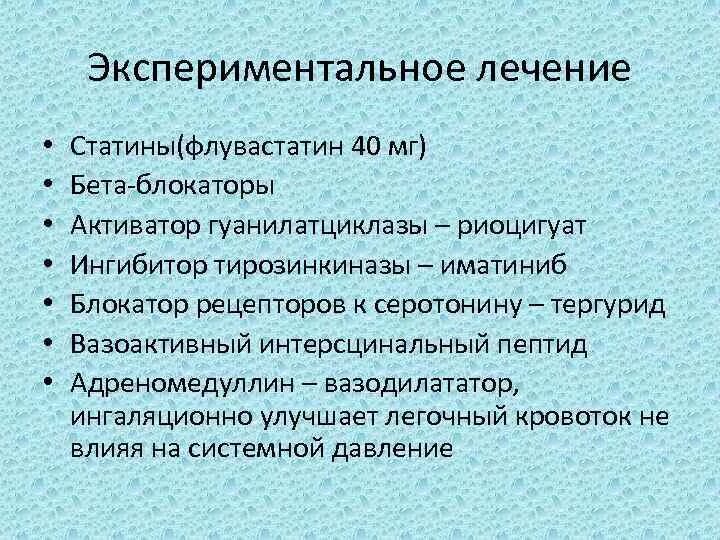 Экспериментальное лечение

• Статины(флувастатин 40 мг)
• Бета-блокаторы
• Активатор гуанилатциклазы – риоцигуат
• Ингибитор тирозинкиназы – иматиниб
• Блокатор рецепторов к серотонину – тергурид
• Вазоактивный интерсцинальный пептид
• Адреномедуллин – вазодилататор, ингаляционно улучшает легочный кровоток не влияя на системной давление